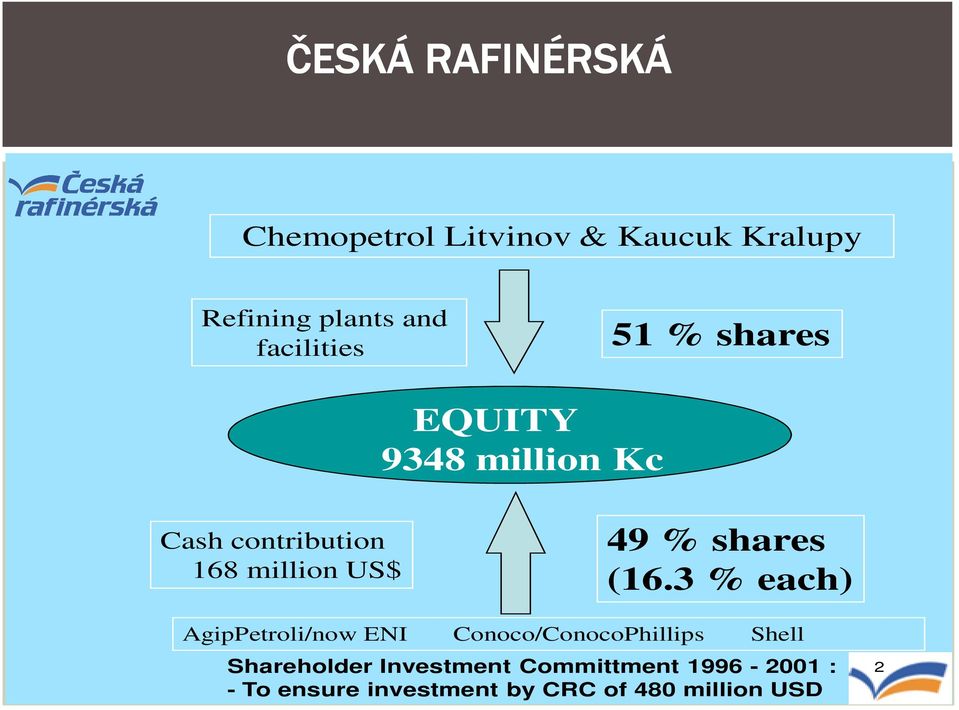 ČESKÁ RAFINÉRSKÁ

Česká rafinérská

Chemopetrol Litvinov & Kaucuk Kralupy

Refining plants and facilities

51 % shares

EQUITY
9348 million Kc

Cash contribution
168 million US$

49 % shares
(16.3 % each)

AgipPetroli/now ENI     Conoco/ConocoPhillips     Shell

Shareholder Investment Committment 1996 - 2001 :
- To ensure investment by CRC of 480 million USD

2